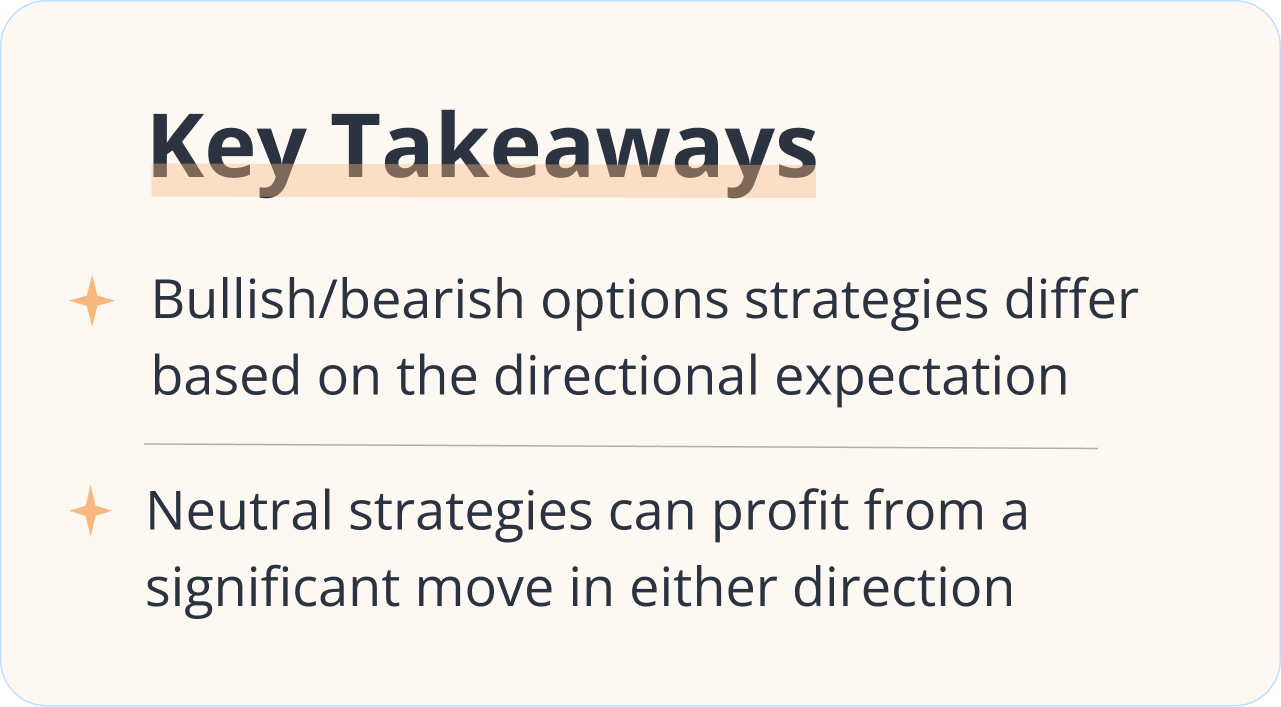 Key Takeaways

Bullish/bearish options strategies differ based on the directional expectation

Neutral strategies can profit from a significant move in either direction